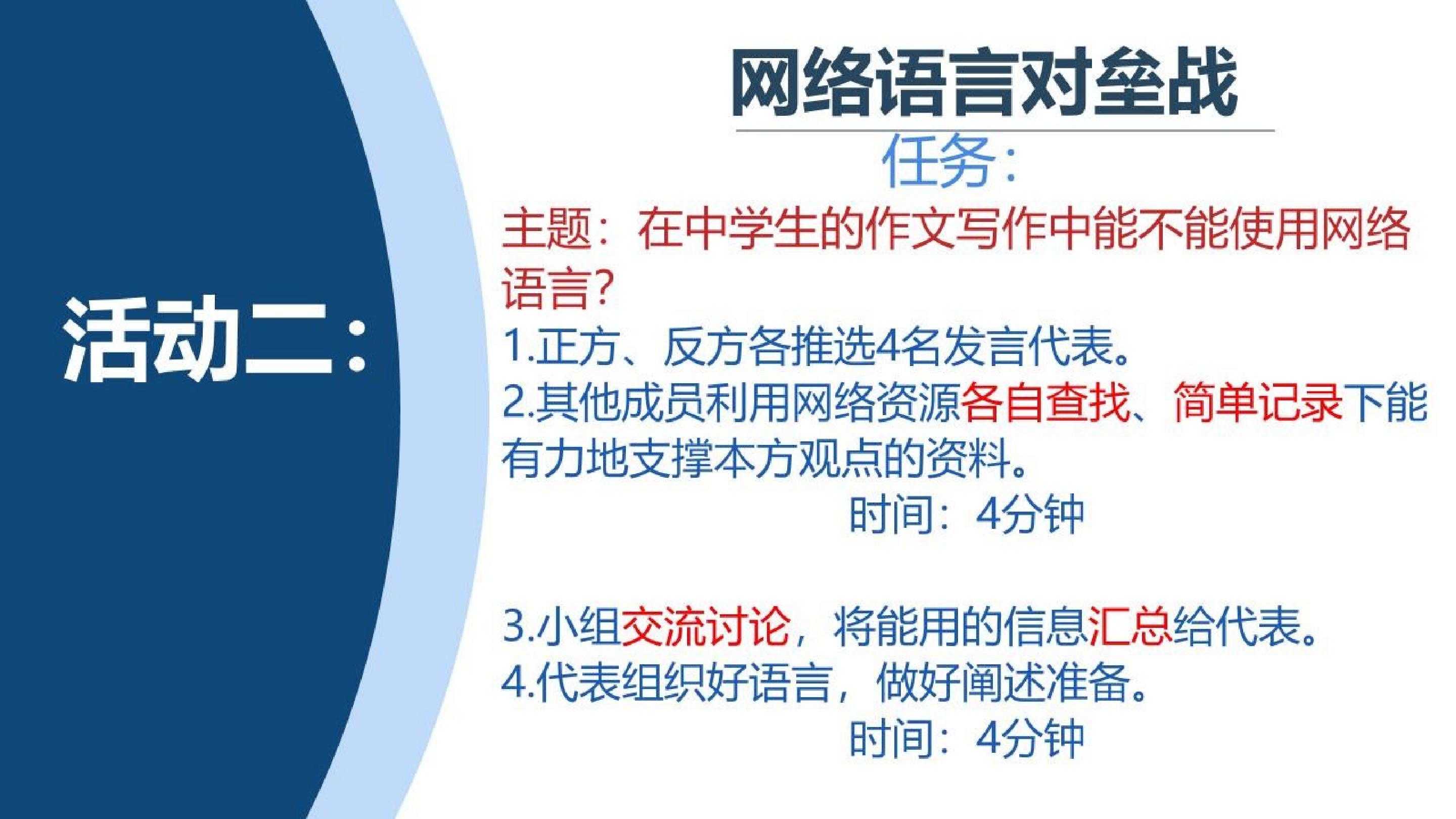 活动二：

网络语言对垒战

任务：

主题：在中学生的作文写作中能不能使用网络语言？

1.正方、反方各推选4名发言代表。
2.其他成员利用网络资源各自查找、简单记录下能有力地支撑本方观点的资料。

时间：4分钟

3.小组交流讨论，将能用的信息汇总给代表。
4.代表组织好语言，做好阐述准备。

时间：4分钟